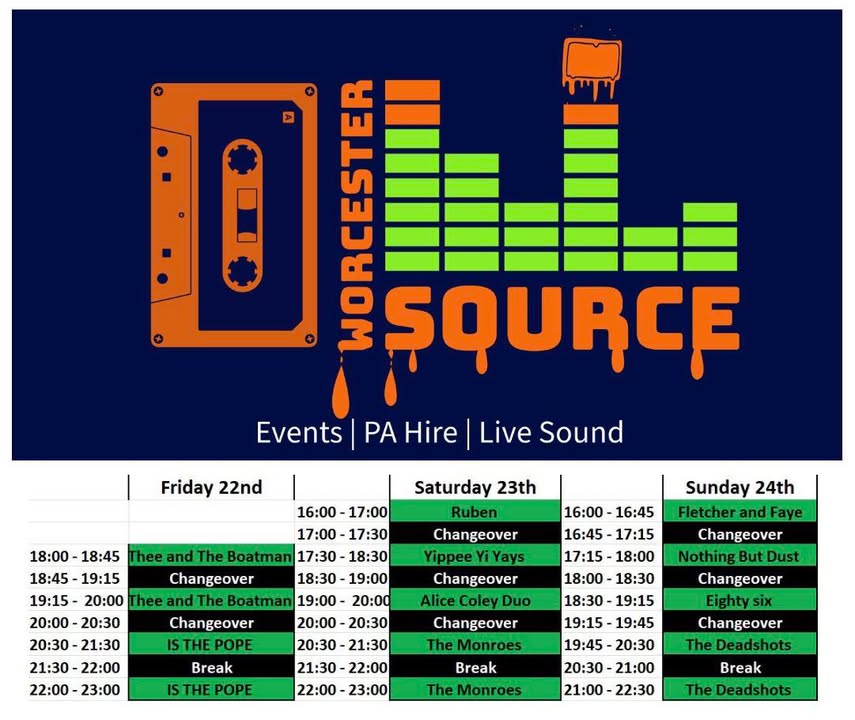 WORCESTER SOURCE

Events | PA Hire | Live Sound

| | Friday 22nd | | Saturday 23th | | Sunday 24th |
|---|---|---|---|---|---|
| | | 16:00 - 17:00 | Ruben | 16:00 - 16:45 | Fletcher and Faye |
| | | 17:00 - 17:30 | Changeover | 16:45 - 17:15 | Changeover |
| 18:00 - 18:45 | Thee and The Boatman | 17:30 - 18:30 | Yippee Yi Yays | 17:15 - 18:00 | Nothing But Dust |
| 18:45 - 19:15 | Changeover | 18:30 - 19:00 | Changeover | 18:00 - 18:30 | Changeover |
| 19:15 - 20:00 | Thee and The Boatman | 19:00 - 20:00 | Alice Coley Duo | 18:30 - 19:15 | Eighty six |
| 20:00 - 20:30 | Changeover | 20:00 - 20:30 | Changeover | 19:15 - 19:45 | Changeover |
| 20:30 - 21:30 | IS THE POPE | 20:30 - 21:30 | The Monroes | 19:45 - 20:30 | The Deadshots |
| 21:30 - 22:00 | Break | 21:30 - 22:00 | Break | 20:30 - 21:00 | Break |
| 22:00 - 23:00 | IS THE POPE | 22:00 - 23:00 | The Monroes | 21:00 - 22:30 | The Deadshots |